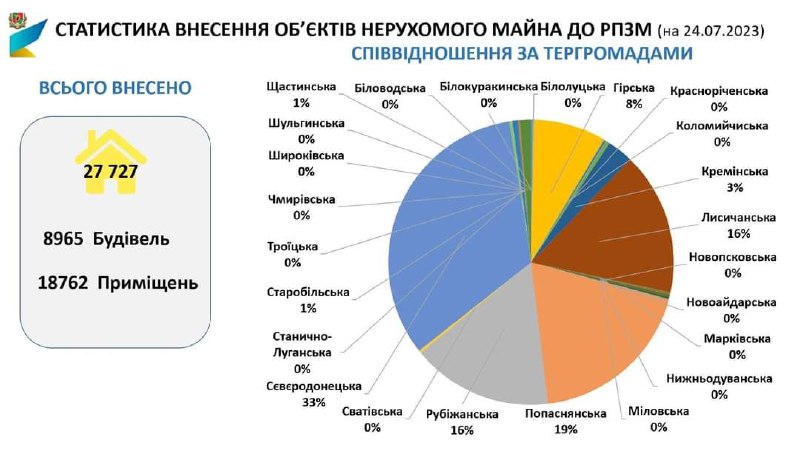 СТАТИСТИКА ВНЕСЕННЯ ОБ'ЄКТІВ НЕРУХОМОГО МАЙНА ДО РПЗМ (на 24.07.2023)

СПІВВІДНОШЕННЯ ЗА ТЕРГРОМАДАМИ

ВСЬОГО ВНЕСЕНО

27 727

8965 Будівель

18762 Приміщень

Щастинська 1%
Біловодська 0%
Білокуракинська 0%
Білолуцька 0%
Гірська 8%
Красноріченська 0%
Коломийчиська 0%
Кремінська 3%
Лисичанська 16%
Новопсковська 0%
Новоайдарська 0%
Марківська 0%
Нижньодуванська 0%
Міловська 0%
Попаснянська 19%
Рубіжанська 16%
Сватівська 0%
Сєвєродонецька 33%
Станично-Луганська 0%
Старобільська 1%
Троїцька 0%
Чмирівська 0%
Широківська 0%
Шульгинська 0%